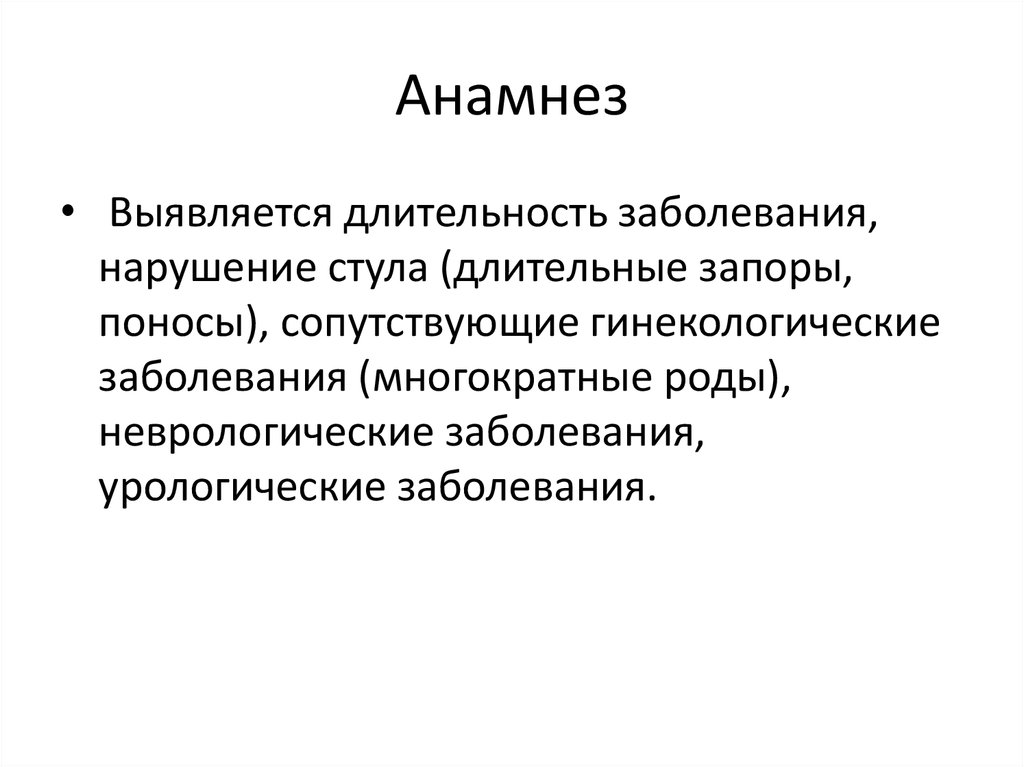 Анамнез

• Выявляется длительность заболевания, нарушение стула (длительные запоры, поносы), сопутствующие гинекологические заболевания (многократные роды), неврологические заболевания, урологические заболевания.